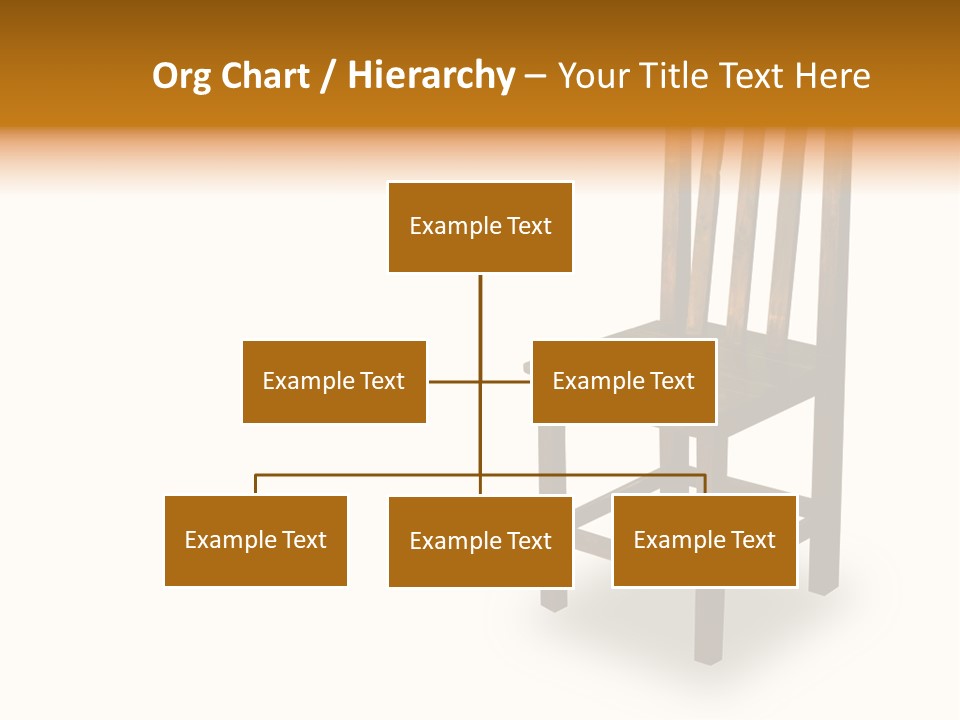 Org Chart / Hierarchy – Your Title Text Here

Example Text

Example Text

Example Text

Example Text

Example Text

Example Text